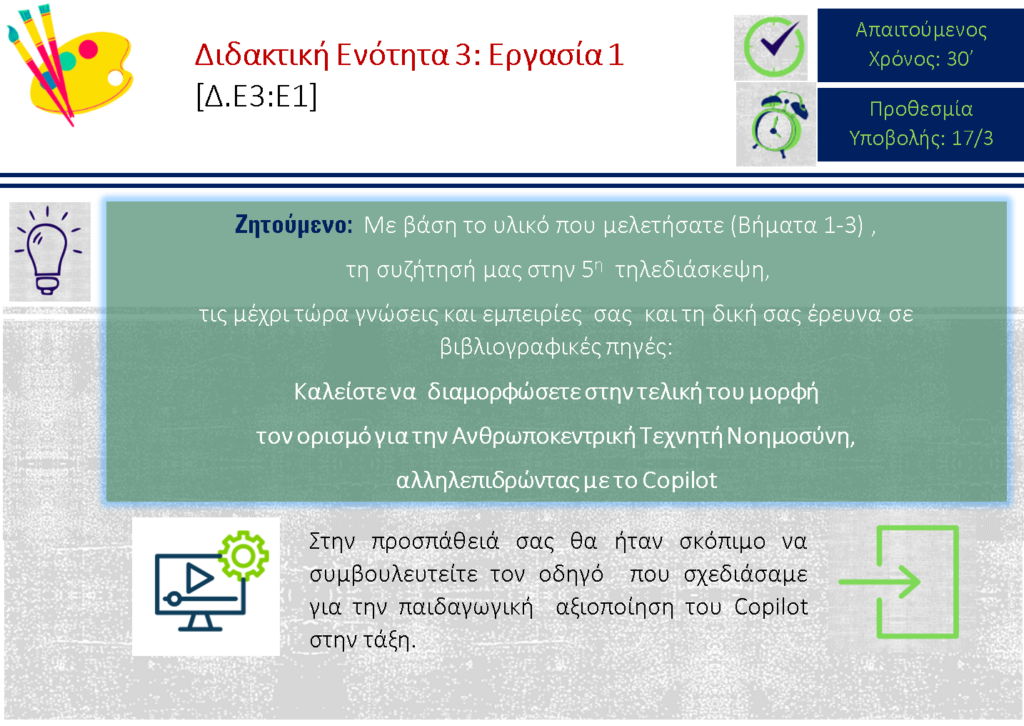 Διδακτική Ενότητα 3: Εργασία 1
[Δ.Ε3:Ε1]

Απαιτούμενος Χρόνος: 30΄

Προθεσμία Υποβολής: 17/3

Ζητούμενο: Με βάση το υλικό που μελετήσατε (Βήματα 1-3) ,
τη συζήτησή μας στην 5η τηλεδιάσκεψη,
τις μέχρι τώρα γνώσεις και εμπειρίες σας και τη δική σας έρευνα σε βιβλιογραφικές πηγές:
Καλείστε να διαμορφώσετε στην τελική του μορφή
τον ορισμό για την Ανθρωποκεντρική Τεχνητή Νοημοσύνη,
αλληλεπιδρώντας με το Copilot

Στην προσπάθειά σας θα ήταν σκόπιμο να συμβουλευτείτε τον οδηγό που σχεδιάσαμε για την παιδαγωγική αξιοποίηση του Copilot στην τάξη.